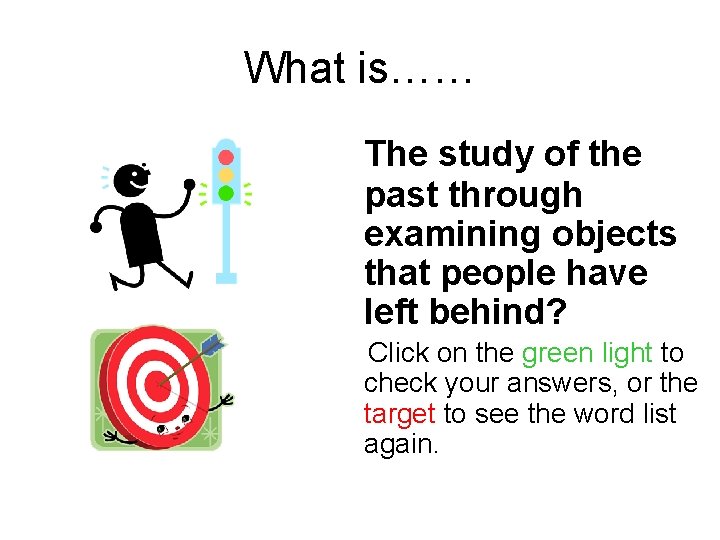 What is……

The study of the past through examining objects that people have left behind?

Click on the green light to check your answers, or the target to see the word list again.